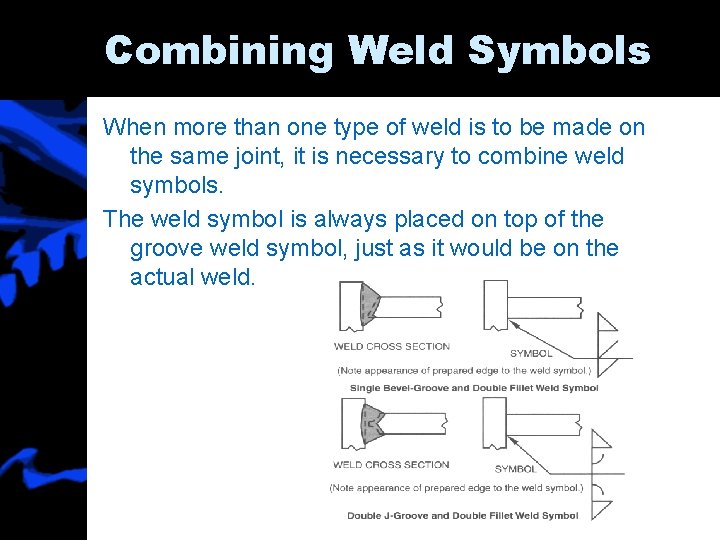 Combining Weld Symbols

When more than one type of weld is to be made on the same joint, it is necessary to combine weld symbols.

The weld symbol is always placed on top of the groove weld symbol, just as it would be on the actual weld.

WELD CROSS SECTION

SYMBOL

(Note appearance of prepared edge to the weld symbol.)

Single Bevel-Groove and Double Fillet Weld Symbol

WELD CROSS SECTION

SYMBOL

(Note appearance of prepared edge to the weld symbol.)

Double J-Groove and Double Fillet Weld Symbol